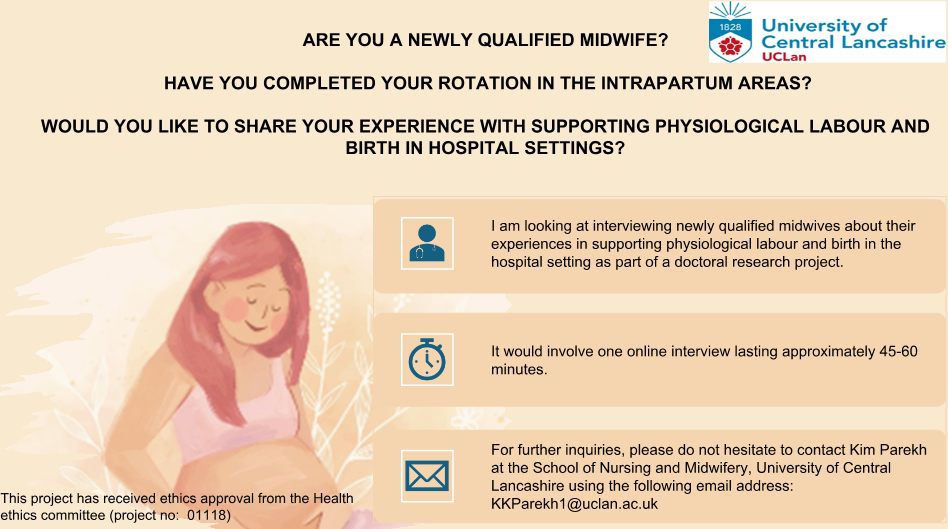 1828

University of Central Lancashire
UCLan

ARE YOU A NEWLY QUALIFIED MIDWIFE?

HAVE YOU COMPLETED YOUR ROTATION IN THE INTRAPARTUM AREAS?

WOULD YOU LIKE TO SHARE YOUR EXPERIENCE WITH SUPPORTING PHYSIOLOGICAL LABOUR AND BIRTH IN HOSPITAL SETTINGS?

I am looking at interviewing newly qualified midwives about their experiences in supporting physiological labour and birth in the hospital setting as part of a doctoral research project.

It would involve one online interview lasting approximately 45-60 minutes.

For further inquiries, please do not hesitate to contact Kim Parekh at the School of Nursing and Midwifery, University of Central Lancashire using the following email address: KKParekh1@uclan.ac.uk

This project has received ethics approval from the Health ethics committee (project no: 01118)